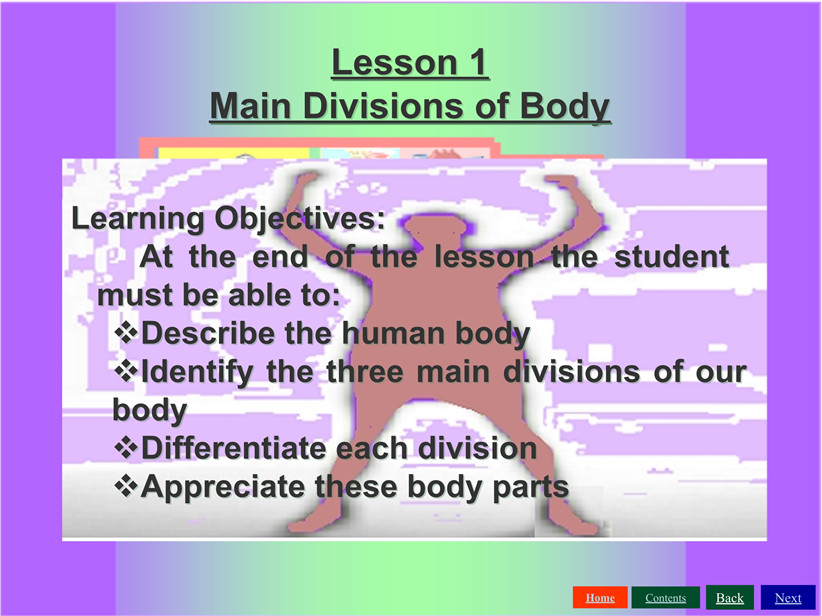 Lesson 1
Main Divisions of Body

Learning Objectives:
At the end of the lesson the student must be able to:
❖Describe the human body
❖Identify the three main divisions of our body
❖Differentiate each division
❖Appreciate these body parts

Home Contents Back Next